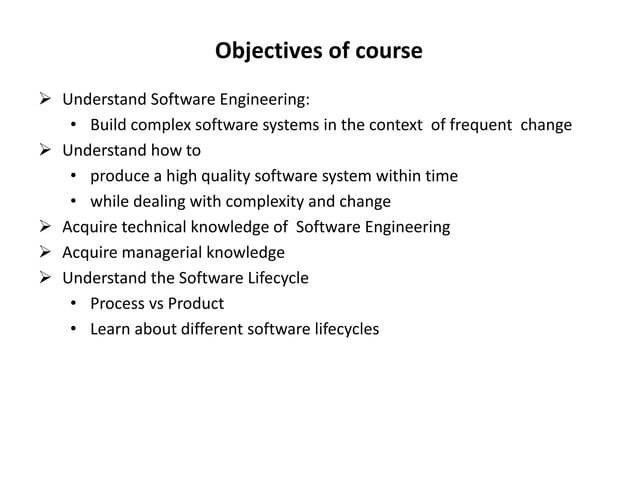 Objectives of course

➢ Understand Software Engineering:
• Build complex software systems in the context of frequent change
➢ Understand how to
• produce a high quality software system within time
• while dealing with complexity and change
➢ Acquire technical knowledge of Software Engineering
➢ Acquire managerial knowledge
➢ Understand the Software Lifecycle
• Process vs Product
• Learn about different software lifecycles